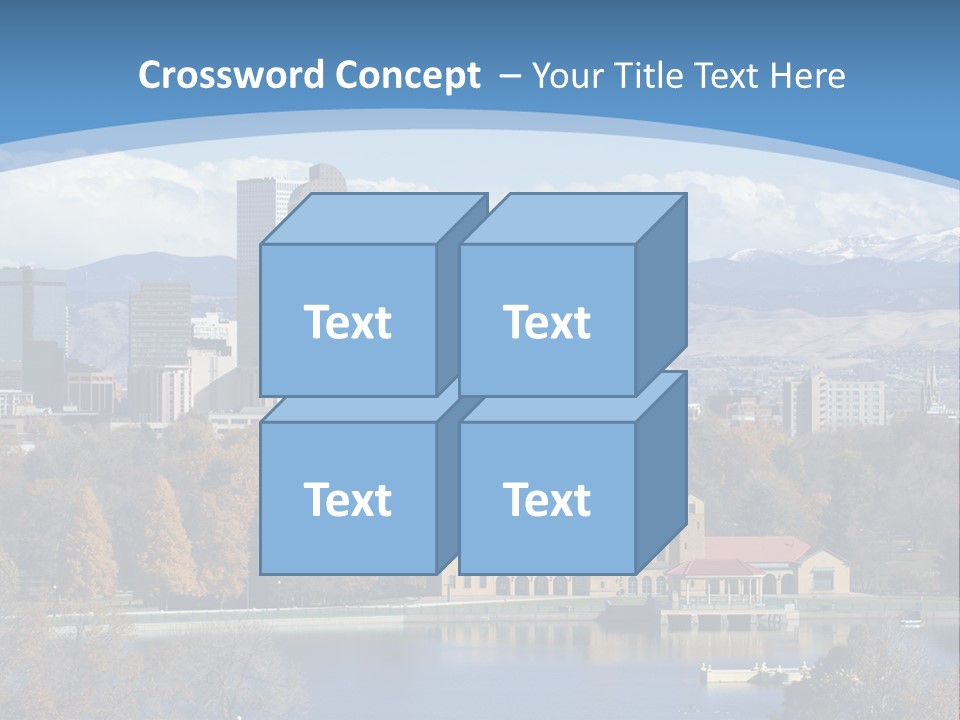 Crossword Concept – Your Title Text Here

Text

Text

Text

Text